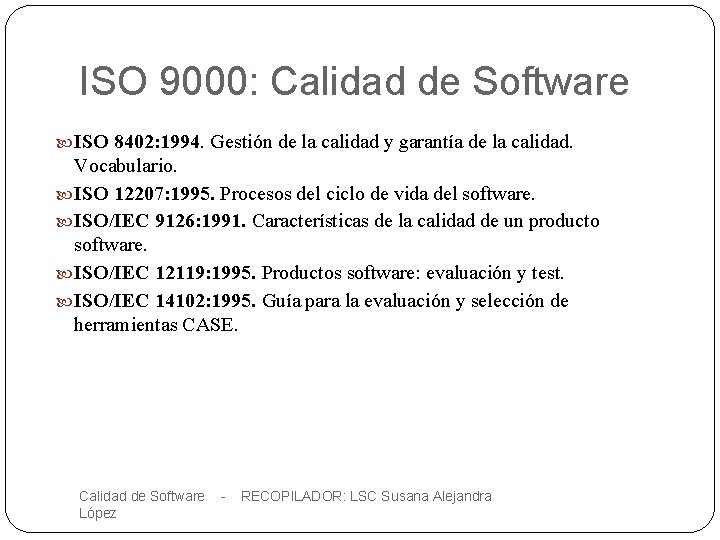 ISO 9000: Calidad de Software

ISO 8402:1994. Gestión de la calidad y garantía de la calidad. Vocabulario.

ISO 12207:1995. Procesos del ciclo de vida del software.

ISO/IEC 9126:1991. Características de la calidad de un producto software.

ISO/IEC 12119:1995. Productos software: evaluación y test.

ISO/IEC 14102:1995. Guía para la evaluación y selección de herramientas CASE.

Calidad de Software - RECOPILADOR: LSC Susana Alejandra López